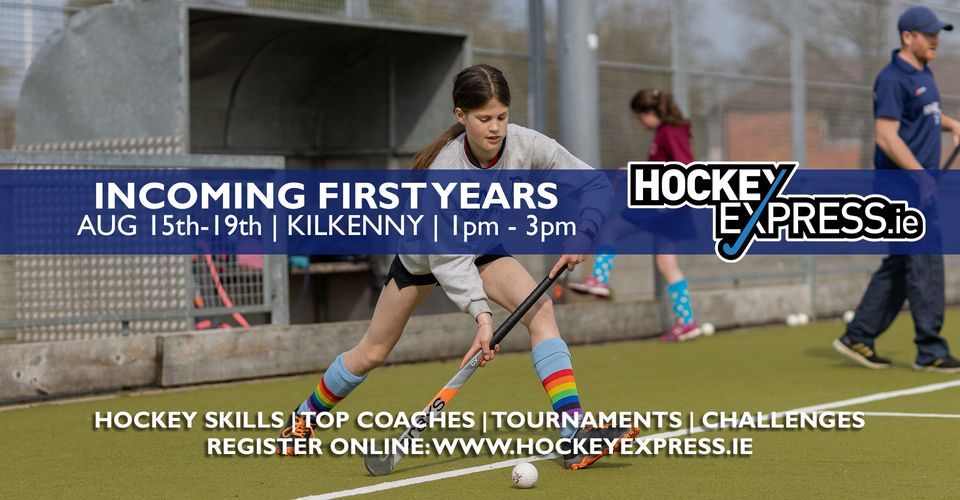 INCOMING FIRST YEARS
AUG 15th-19th | KILKENNY | 1pm - 3pm

HOCKEY EXPRESS.ie

HOCKEY SKILLS | TOP COACHES | TOURNAMENTS | CHALLENGES
REGISTER ONLINE: WWW.HOCKEYEXPRESS.IE